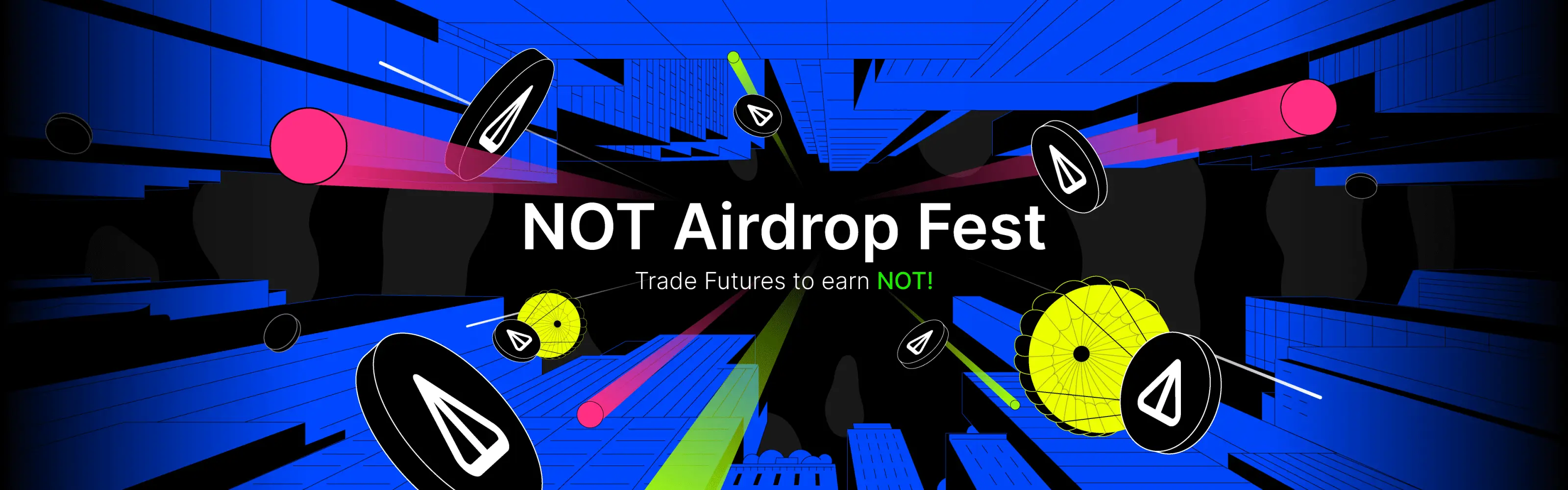 NOT Airdrop Fest

Trade Futures to earn NOT!